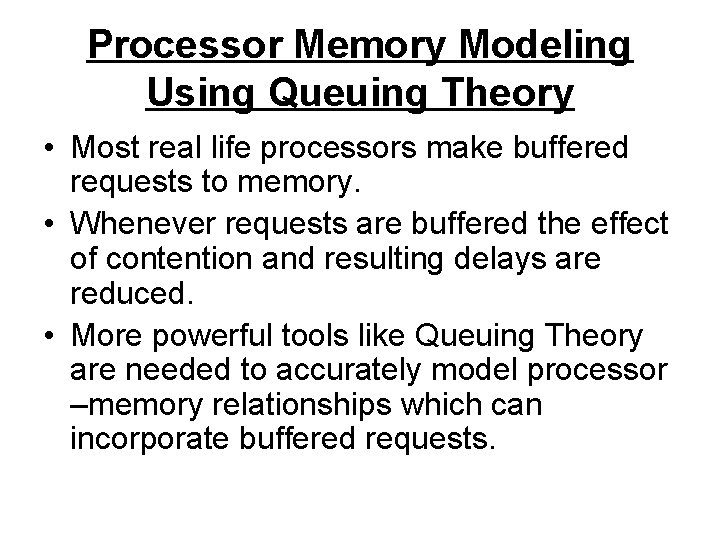 Processor Memory Modeling Using Queuing Theory

• Most real life processors make buffered requests to memory.

• Whenever requests are buffered the effect of contention and resulting delays are reduced.

• More powerful tools like Queuing Theory are needed to accurately model processor –memory relationships which can incorporate buffered requests.